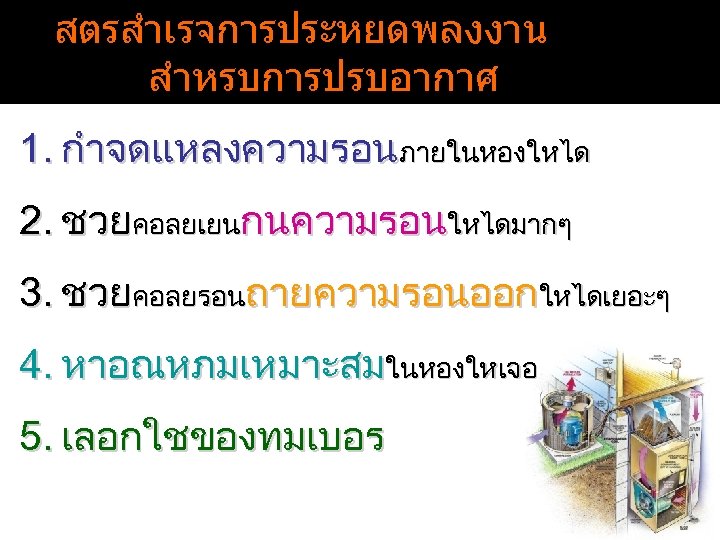 สตรสำเรจการประหยดพลงงาน
สำหรบการปรบอากาศ

1. กำจดแหลงความรอนภายในหองใหได

2. ชวยคอลยเยนกนความรอนใหไดมากๆ

3. ชวยคอลยรอนถายความรอนออกใหไดเยอะๆ

4. หาอณหภมเหมาะสมในหองใหเจอ

5. เลอกใชของทมเบอร